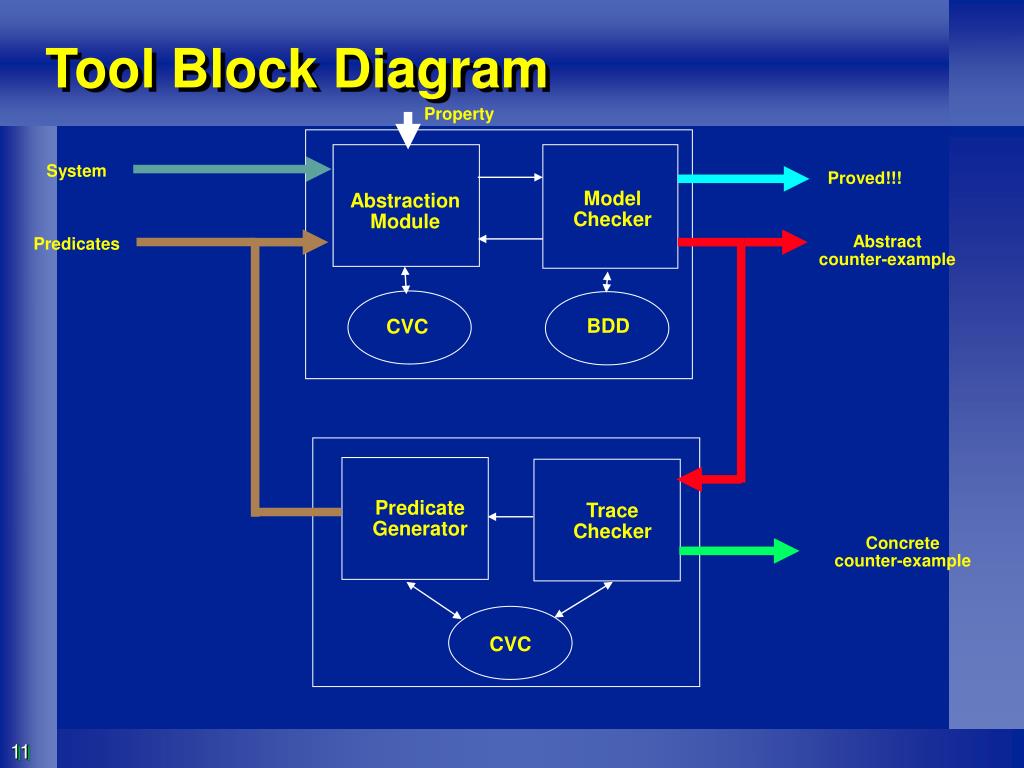 Tool Block Diagram

Property

System

Predicates

Abstraction Module

Model Checker

Proved!!!

Abstract counter-example

CVC

BDD

Predicate Generator

Trace Checker

Concrete counter-example

CVC

11